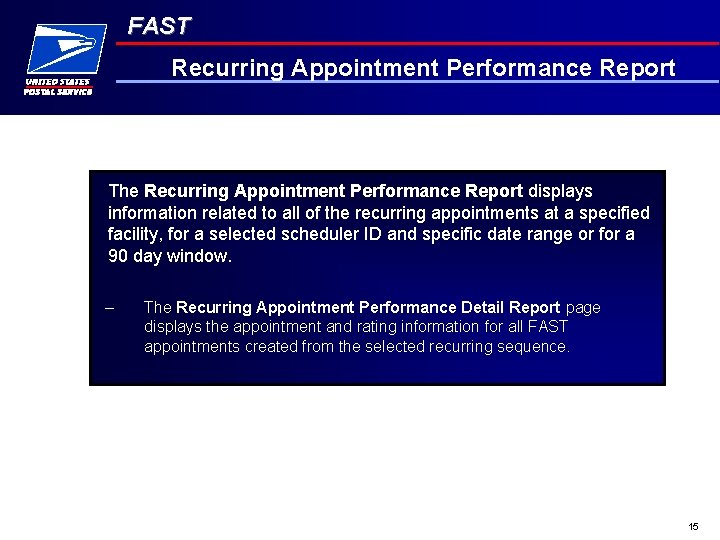 UNITED STATES POSTAL SERVICE

FAST

Recurring Appointment Performance Report

The Recurring Appointment Performance Report displays information related to all of the recurring appointments at a specified facility, for a selected scheduler ID and specific date range or for a 90 day window.

– The Recurring Appointment Performance Detail Report page displays the appointment and rating information for all FAST appointments created from the selected recurring sequence.

15